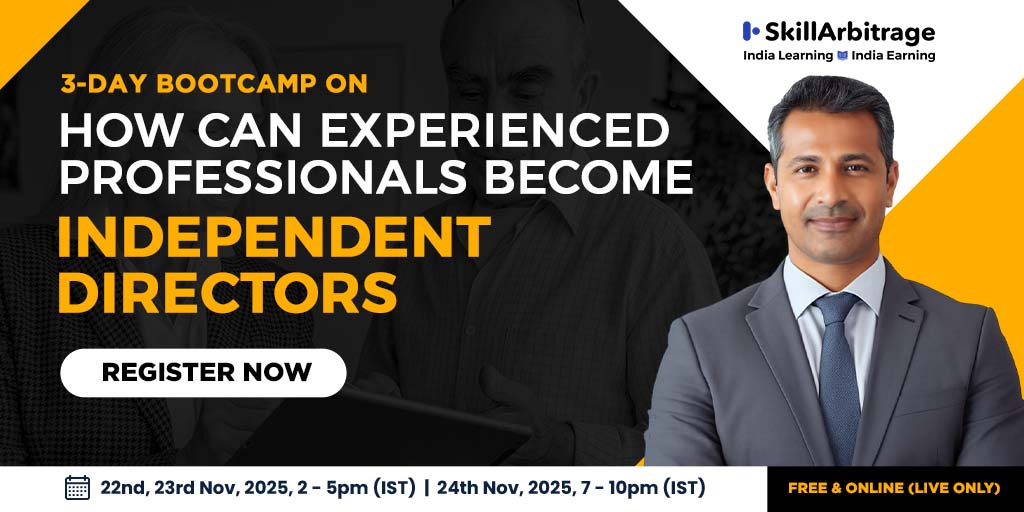 SkillArbitrage
India Learning India Earning

3-DAY BOOTCAMP ON
HOW CAN EXPERIENCED PROFESSIONALS BECOME
INDEPENDENT DIRECTORS

REGISTER NOW

22nd, 23rd Nov, 2025, 2 - 5pm (IST) | 24th Nov, 2025, 7 - 10pm (IST)

FREE & ONLINE (LIVE ONLY)